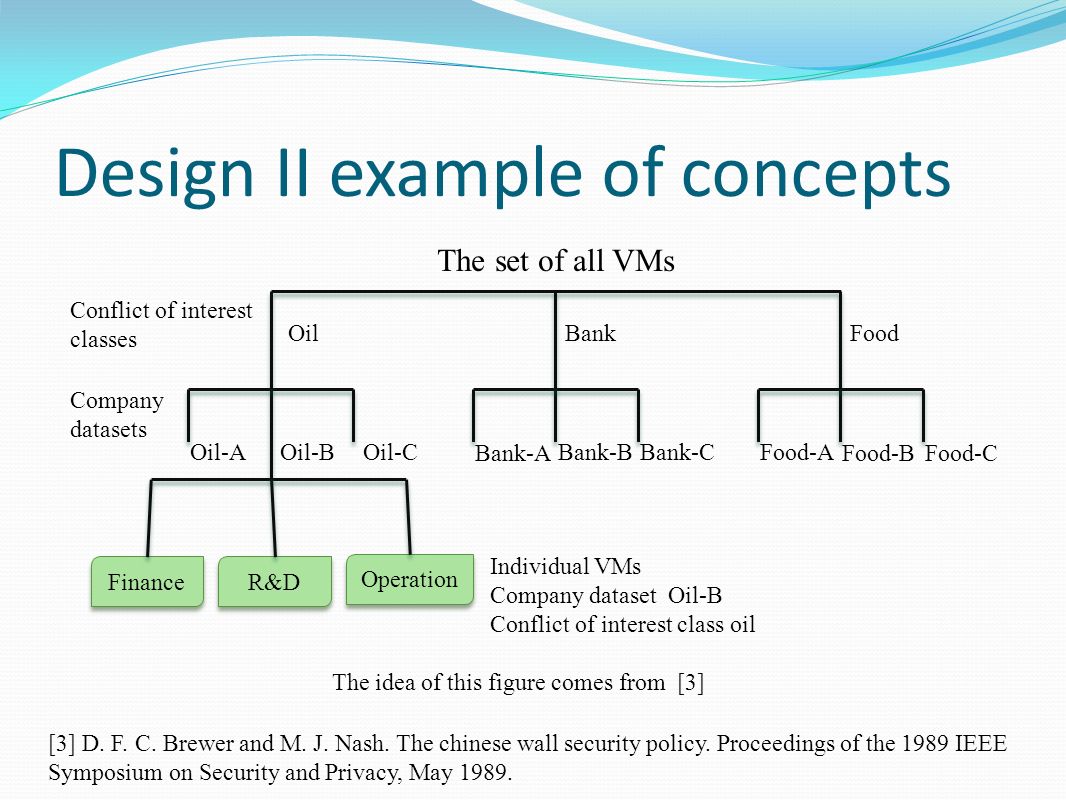 Design II example of concepts

The set of all VMs

Conflict of interest classes

Oil

Bank

Food

Company datasets

Oil-A Oil-B Oil-C

Bank-A Bank-B Bank-C

Food-A Food-B Food-C

Finance

R&D

Operation

Individual VMs
Company dataset Oil-B
Conflict of interest class oil

The idea of this figure comes from [3]

[3] D. F. C. Brewer and M. J. Nash. The chinese wall security policy. Proceedings of the 1989 IEEE Symposium on Security and Privacy, May 1989.